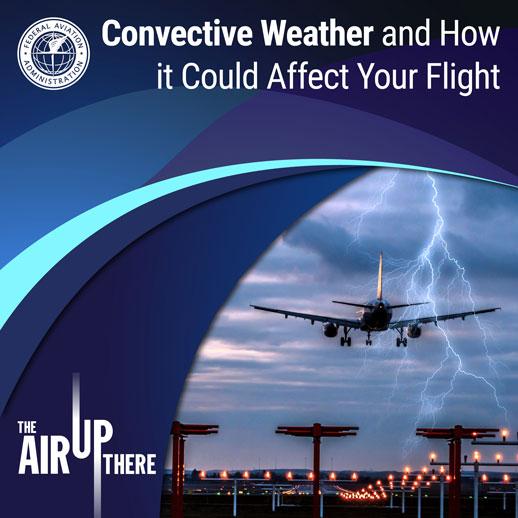 FEDERAL AVIATION ADMINISTRATION

Convective Weather and How it Could Affect Your Flight

THE AIR UP THERE